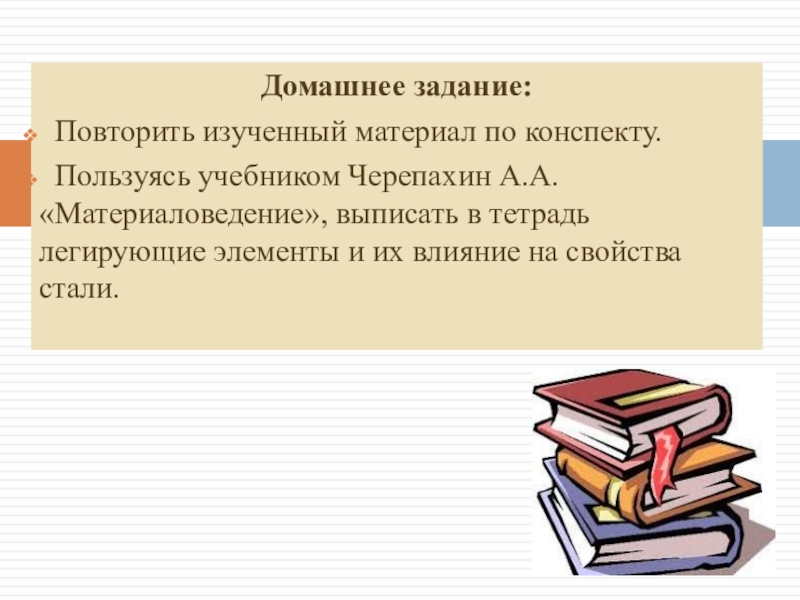 Домашнее задание:

Повторить изученный материал по конспекту.

Пользуясь учебником Черепахин А.А. «Материаловедение», выписать в тетрадь легирующие элементы и их влияние на свойства стали.